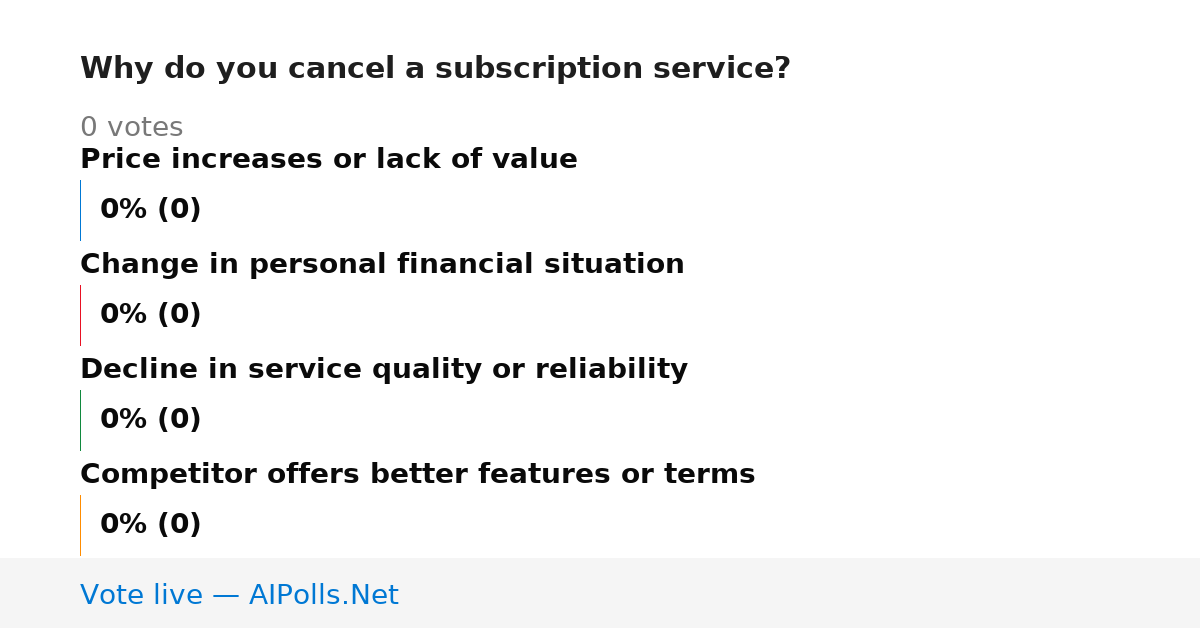 Why do you cancel a subscription service?

0 votes

Price increases or lack of value

0% (0)

Change in personal financial situation

0% (0)

Decline in service quality or reliability

0% (0)

Competitor offers better features or terms

0% (0)

Vote live — AIPolls.Net